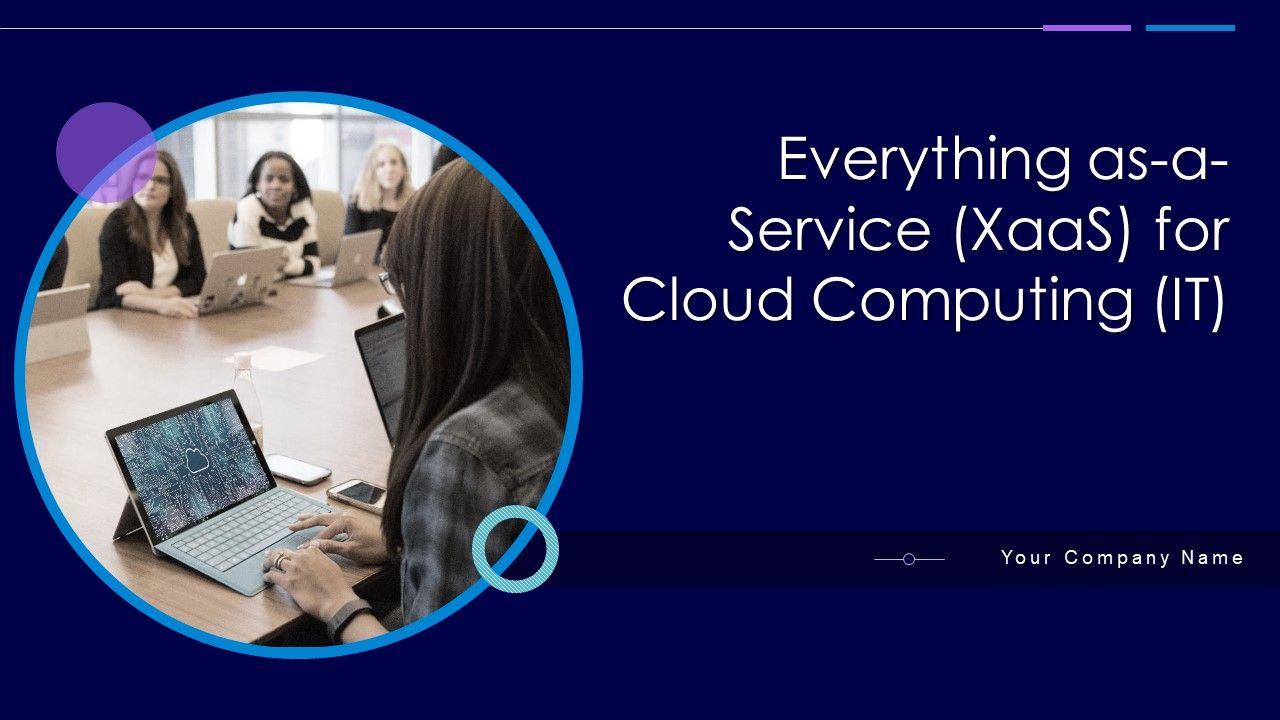 Everything as-a-Service (XaaS) for Cloud Computing (IT)

Your Company Name